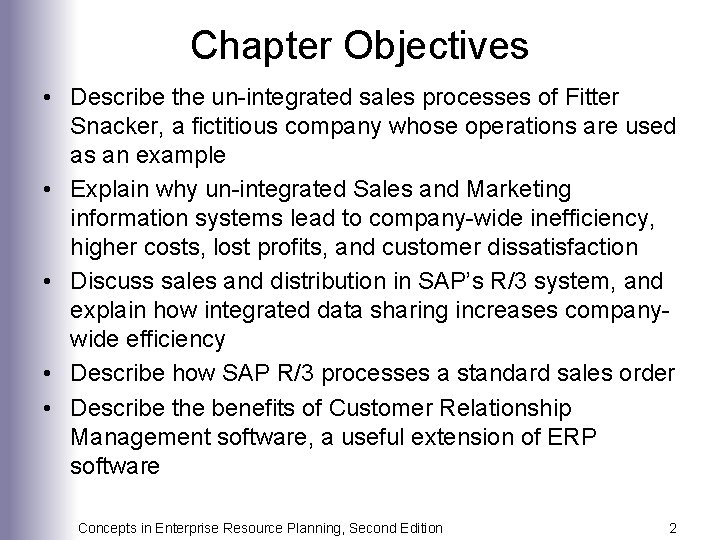 Chapter Objectives

• Describe the un-integrated sales processes of Fitter Snacker, a fictitious company whose operations are used as an example

• Explain why un-integrated Sales and Marketing information systems lead to company-wide inefficiency, higher costs, lost profits, and customer dissatisfaction

• Discuss sales and distribution in SAP's R/3 system, and explain how integrated data sharing increases company-wide efficiency

• Describe how SAP R/3 processes a standard sales order

• Describe the benefits of Customer Relationship Management software, a useful extension of ERP software

Concepts in Enterprise Resource Planning, Second Edition

2